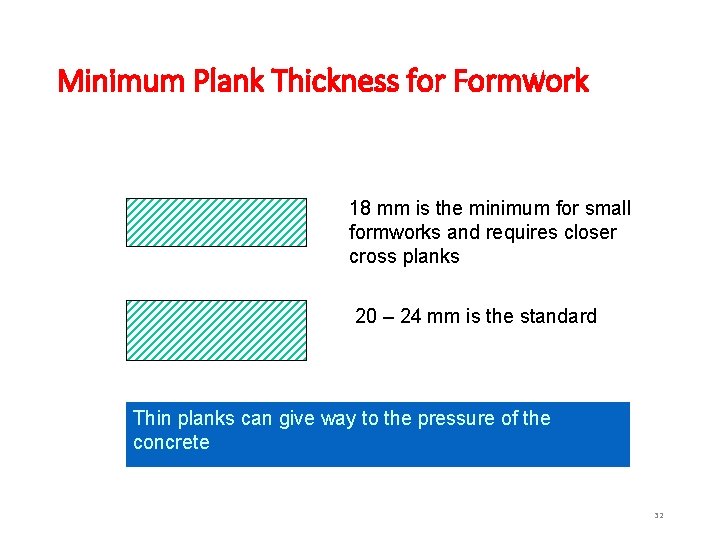 Minimum Plank Thickness for Formwork

18 mm is the minimum for small formworks and requires closer cross planks

20 – 24 mm is the standard

Thin planks can give way to the pressure of the concrete

32